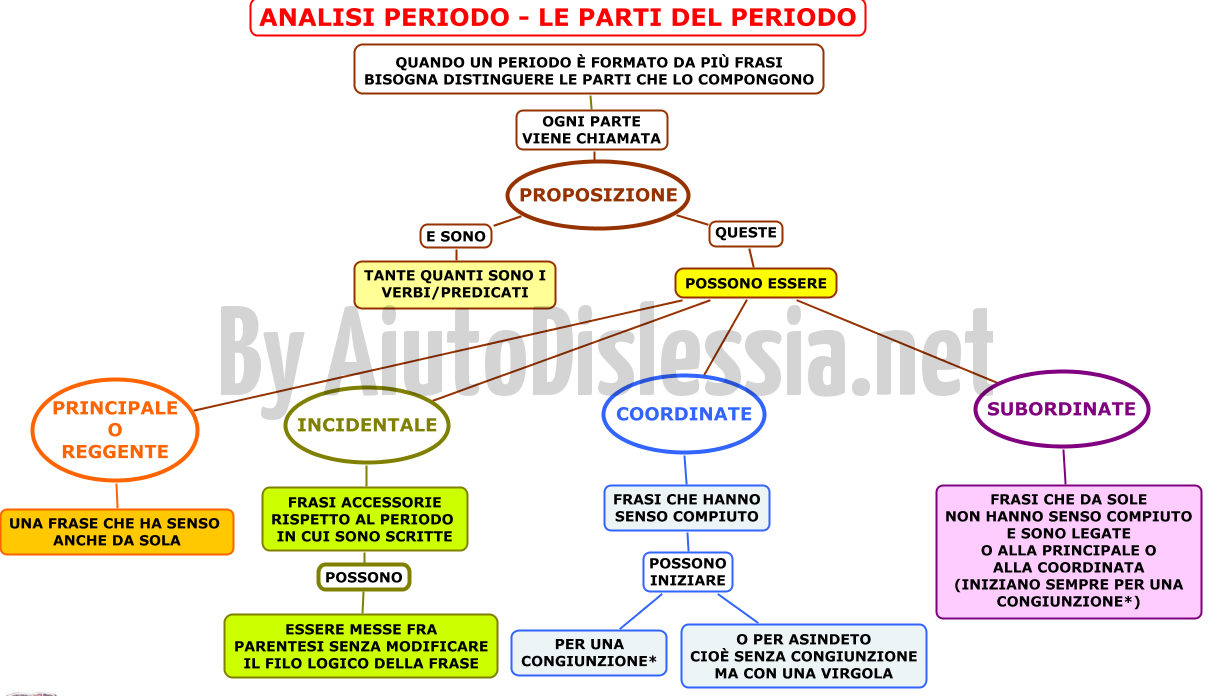 ANALISI PERIODO - LE PARTI DEL PERIODO

QUANDO UN PERIODO È FORMATO DA PIÙ FRASI BISOGNA DISTINGUERE LE PARTI CHE LO COMPONGONO

OGNI PARTE VIENE CHIAMATA

PROPOSIZIONE

E SONO

TANTE QUANTI SONO I VERBI/PREDICATI

QUESTE

POSSONO ESSERE

By AiutoDislessia.net

PRINCIPALE O REGGENTE

UNA FRASE CHE HA SENSO ANCHE DA SOLA

INCIDENTALE

FRASI ACCESSORIE RISPETTO AL PERIODO IN CUI SONO SCRITTE

POSSONO

ESSERE MESSE FRA PARENTESI SENZA MODIFICARE IL FILO LOGICO DELLA FRASE

COORDINATE

FRASI CHE HANNO SENSO COMPIUTO

POSSONO INIZIARE

PER UNA CONGIUNZIONE*

O PER ASINDETO CIOÈ SENZA CONGIUNZIONE MA CON UNA VIRGOLA

SUBORDINATE

FRASI CHE DA SOLE NON HANNO SENSO COMPIUTO E SONO LEGATE O ALLA PRINCIPALE O ALLA COORDINATA (INIZIANO SEMPRE PER UNA CONGIUNZIONE*)